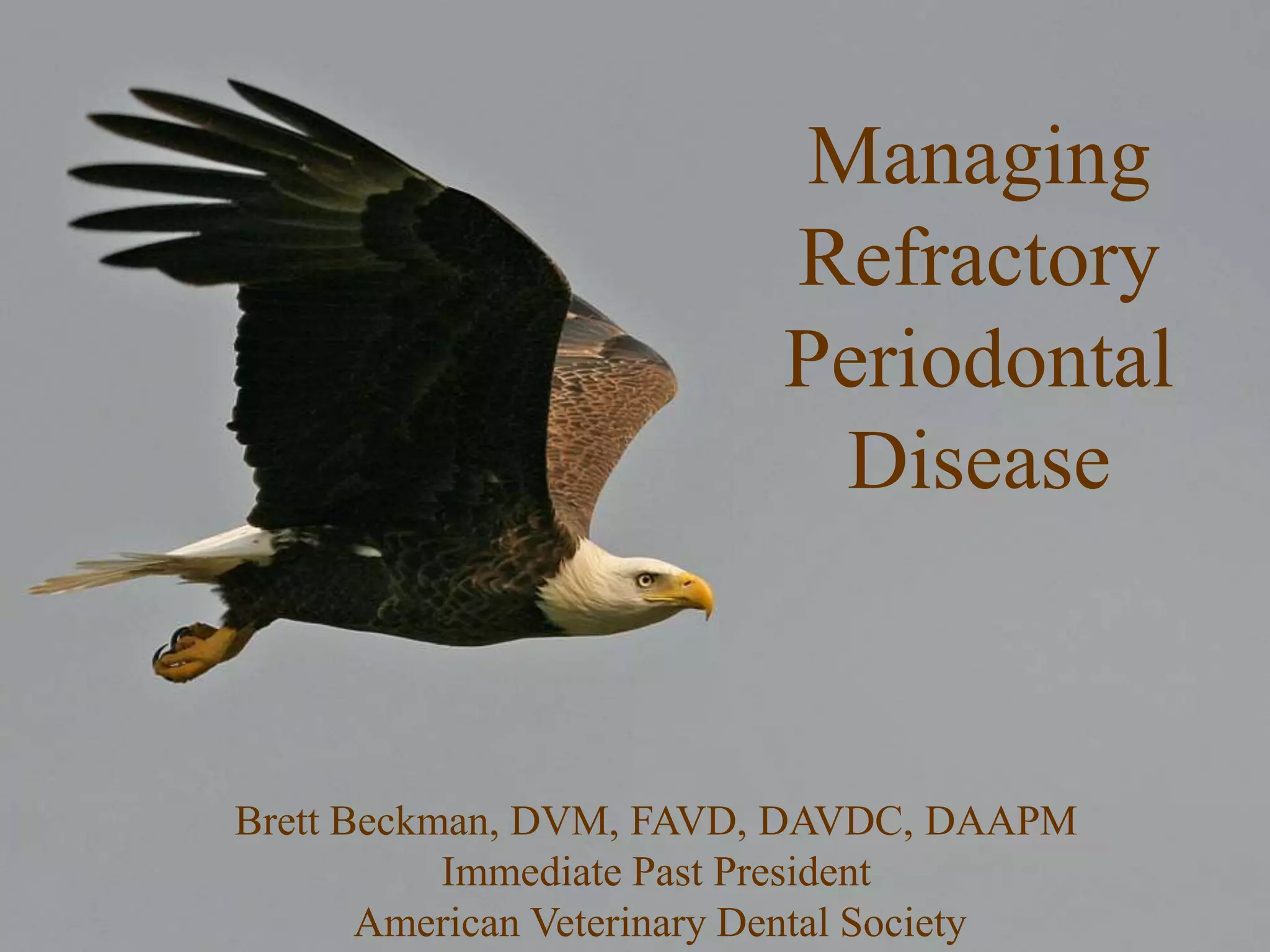 Managing Refractory Periodontal Disease

Brett Beckman, DVM, FAVD, DAVDC, DAAPM
Immediate Past President
American Veterinary Dental Society